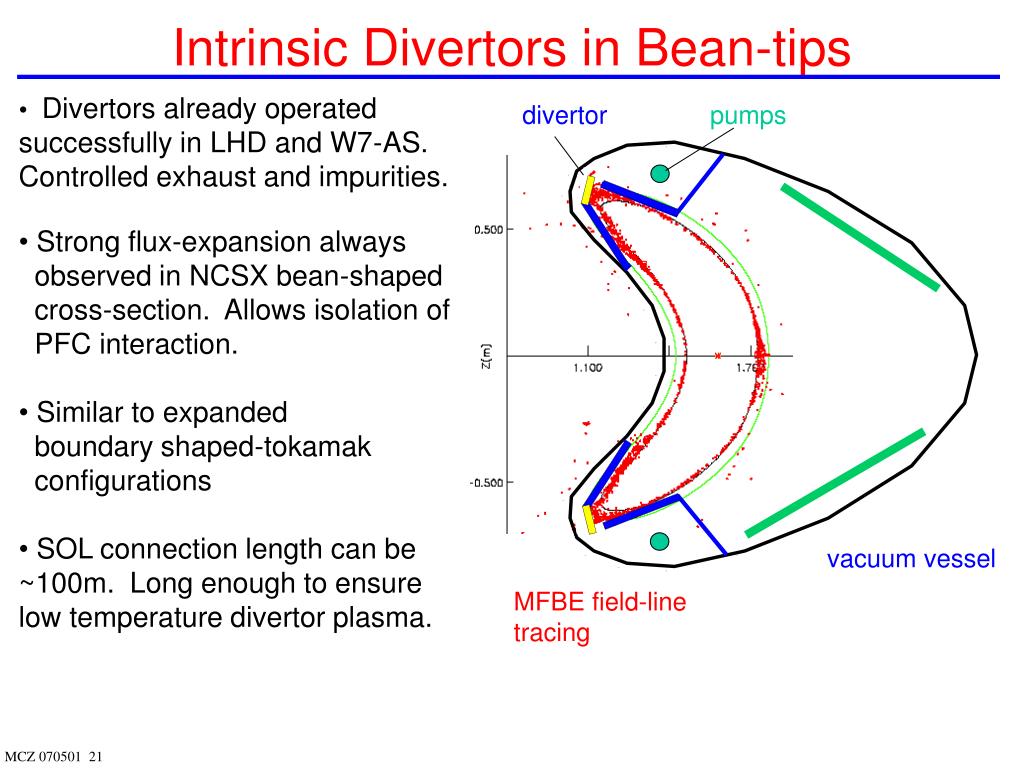 Intrinsic Divertors in Bean-tips

• Divertors already operated successfully in LHD and W7-AS. Controlled exhaust and impurities.

• Strong flux-expansion always observed in NCSX bean-shaped cross-section. Allows isolation of PFC interaction.

• Similar to expanded boundary shaped-tokamak configurations

• SOL connection length can be ~100m. Long enough to ensure low temperature divertor plasma.

divertor

pumps

0.500

Z(m)

1.100

1.76

-0.500

vacuum vessel

MFBE field-line tracing

MCZ 070501 21